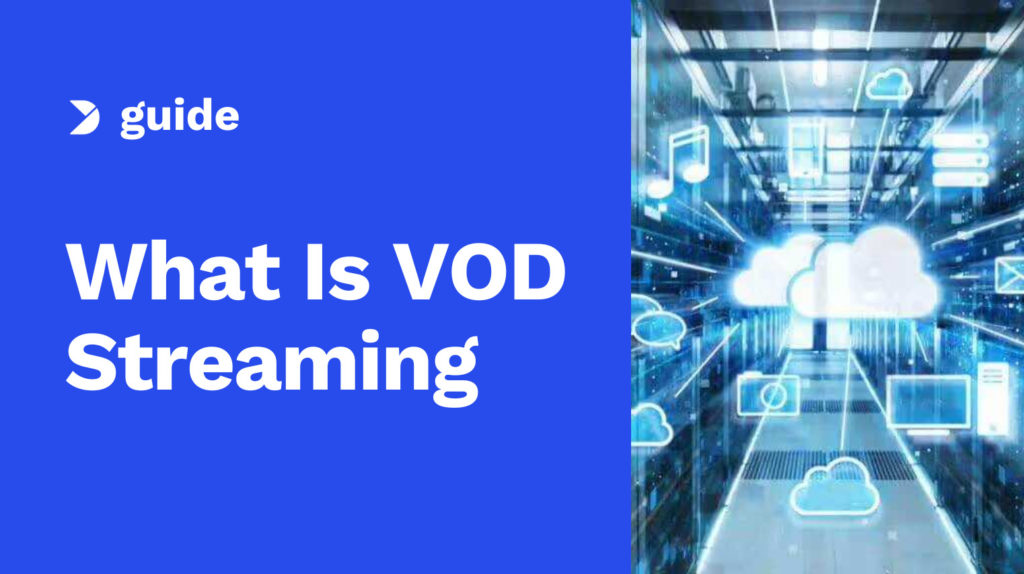 guide

What Is VOD Streaming